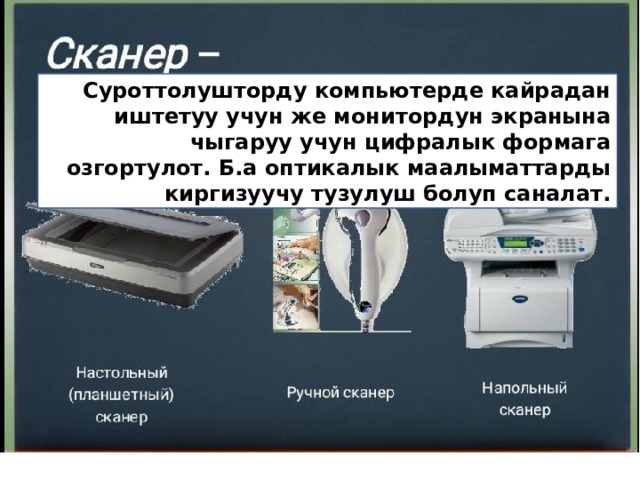 Сканер –

Суроттолушторду компьютерде кайрадан иштетуу учун же монитордун экранына чыгаруу учун цифралык формага озгортулот. Б.а оптикалык маалыматтарды киргизуучу тузулуш болуп саналат.

Настольный (планшетный) сканер

Ручной сканер

Напольный сканер